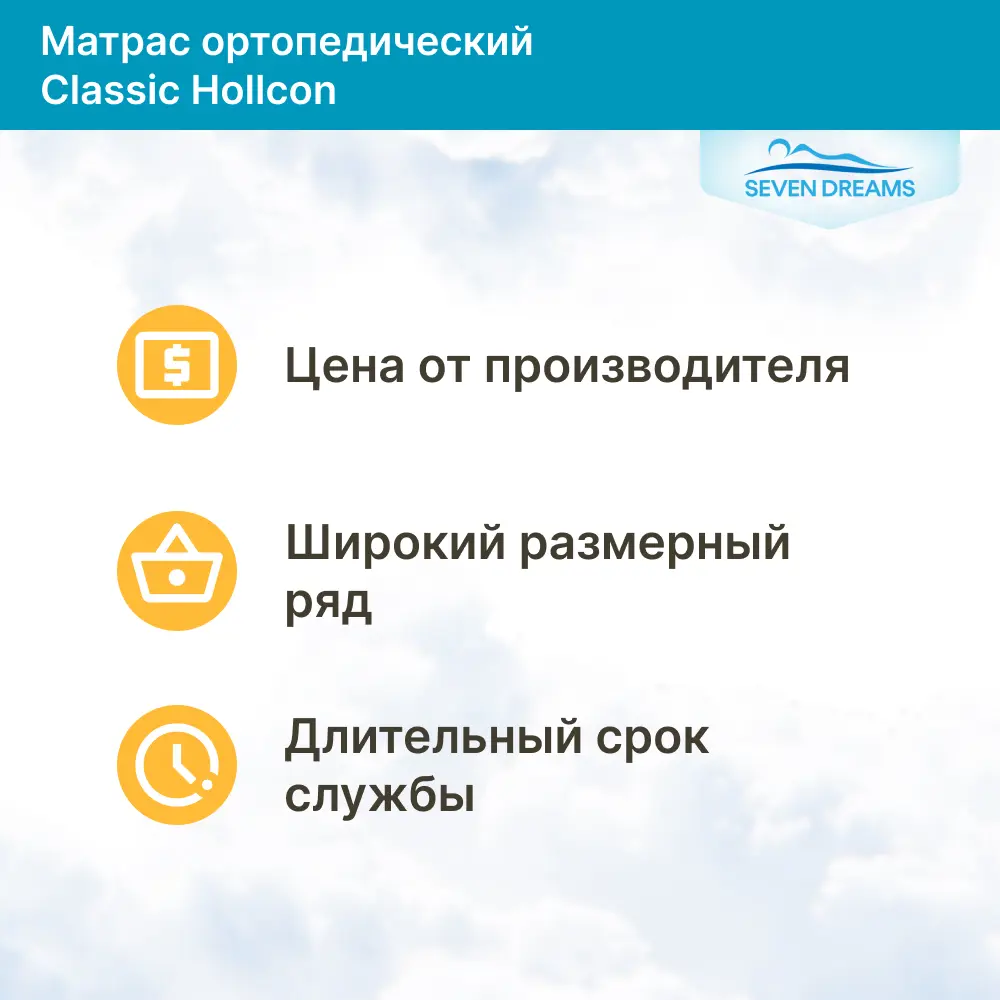 Матрас ортопедический Classic Hollcon

SEVEN DREAMS

$

Цена от производителя

Широкий размерный ряд

Длительный срок службы